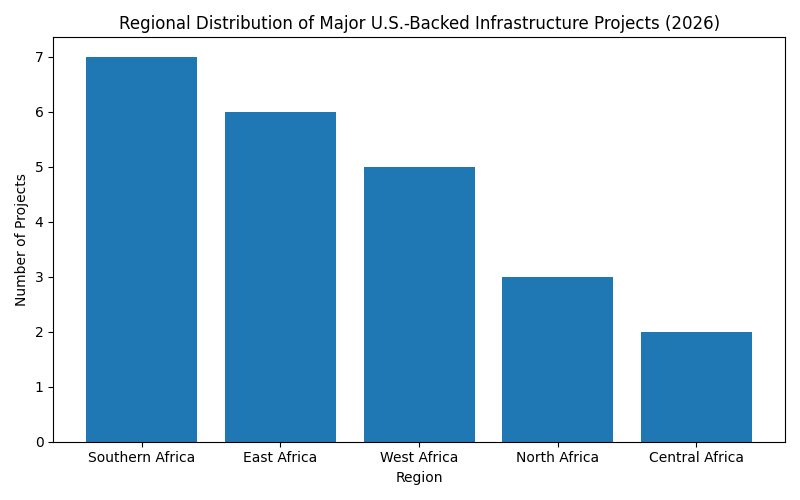 Regional Distribution of Major U.S.-Backed Infrastructure Projects (2026)

Number of Projects

7
6
5
4
3
2
1
0

Southern Africa
East Africa
West Africa
North Africa
Central Africa

Region